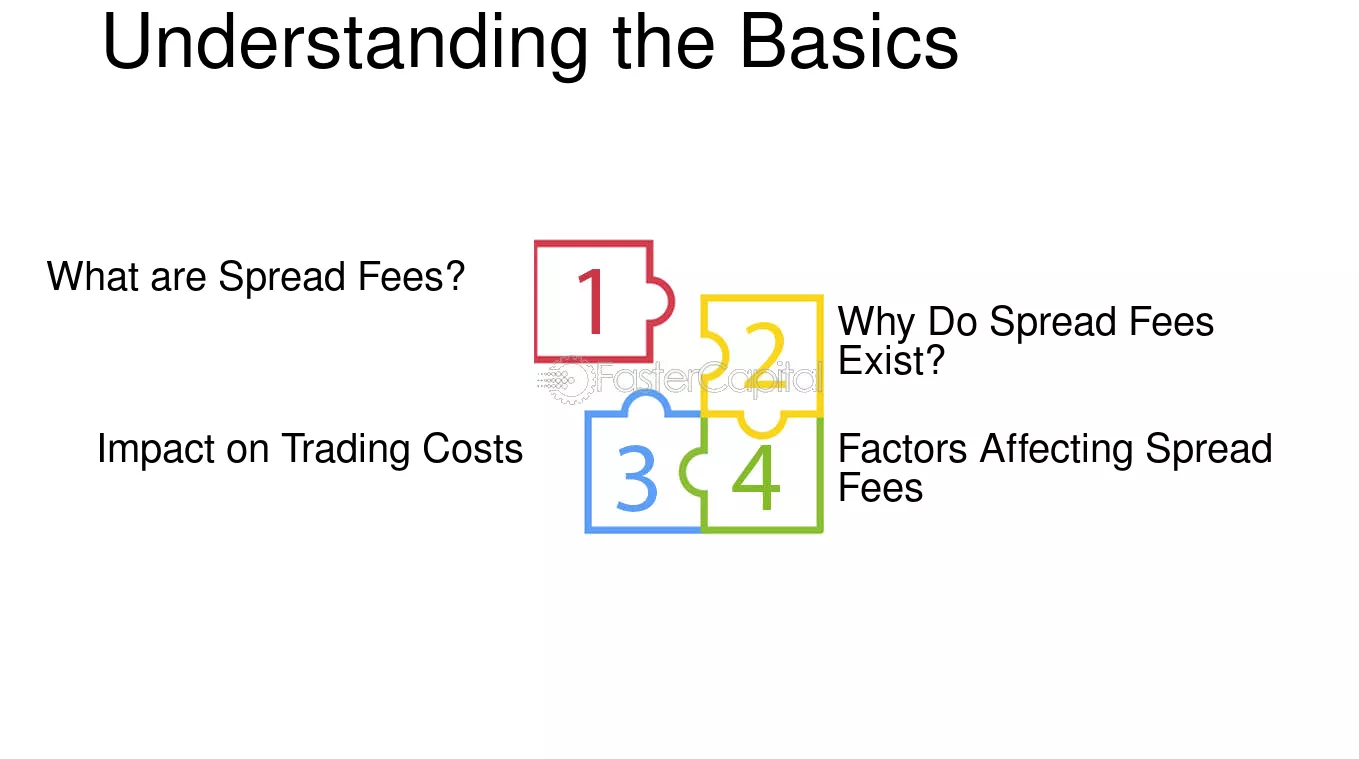 Understanding the Basics

What are Spread Fees?

1

2

Why Do Spread Fees Exist?

FasterCapital

Impact on Trading Costs

3

4

Factors Affecting Spread Fees